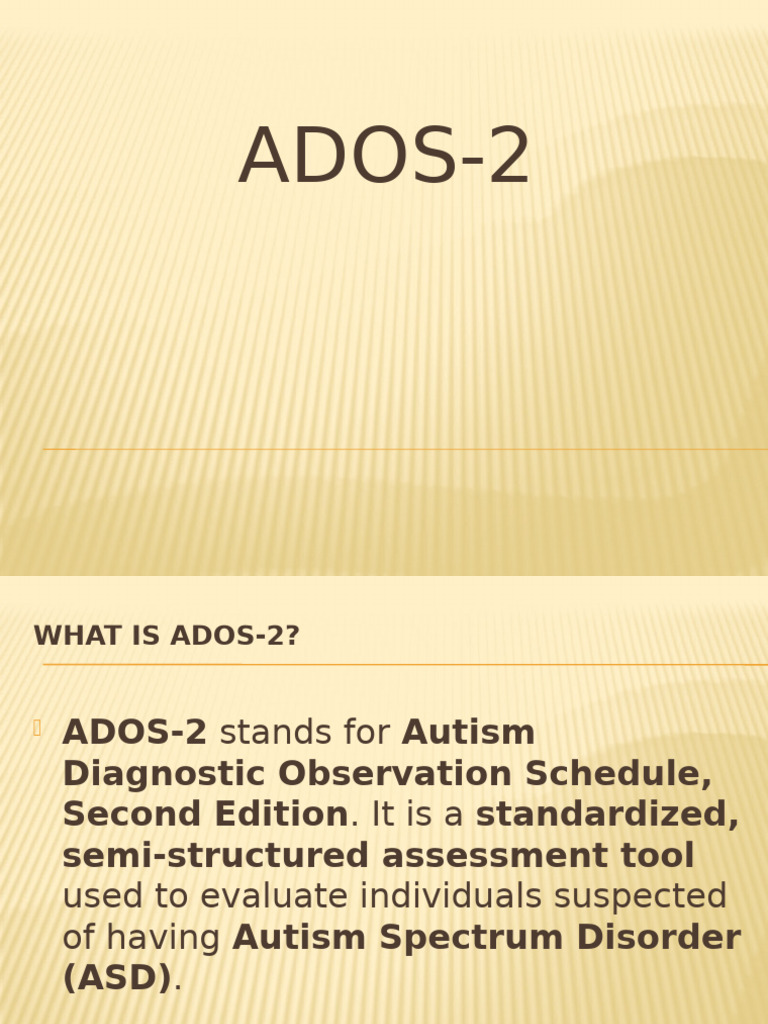 ADOS-2

WHAT IS ADOS-2?

ADOS-2 stands for Autism Diagnostic Observation Schedule, Second Edition. It is a standardized, semi-structured assessment tool used to evaluate individuals suspected of having Autism Spectrum Disorder (ASD).